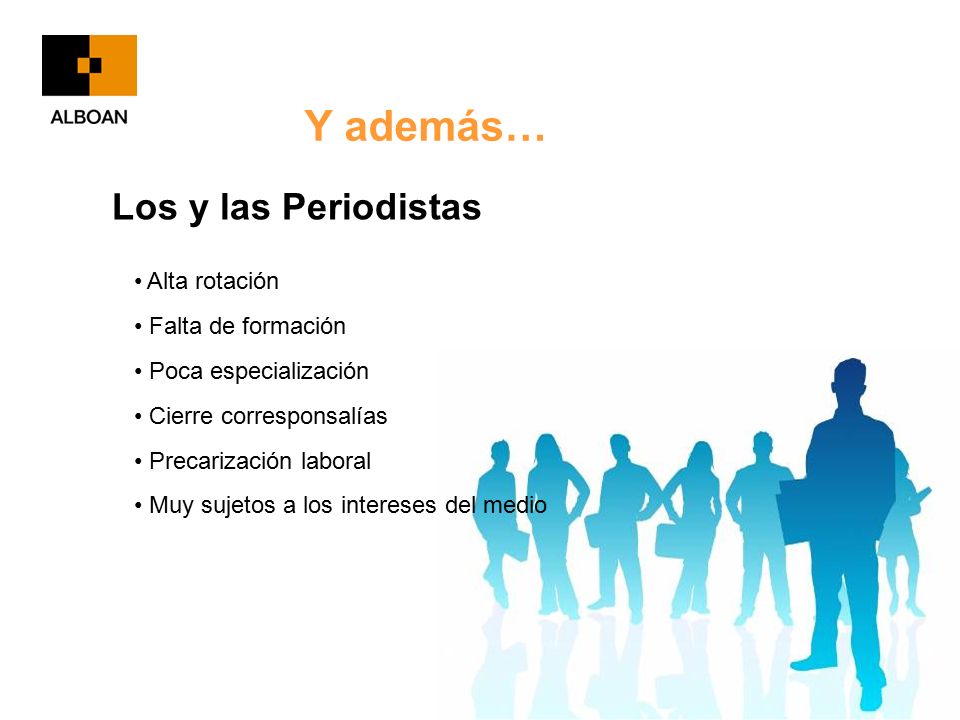 ALBOAN

Y además…

Los y las Periodistas

• Alta rotación
• Falta de formación
• Poca especialización
• Cierre corresponsalías
• Precarización laboral
• Muy sujetos a los intereses del medio